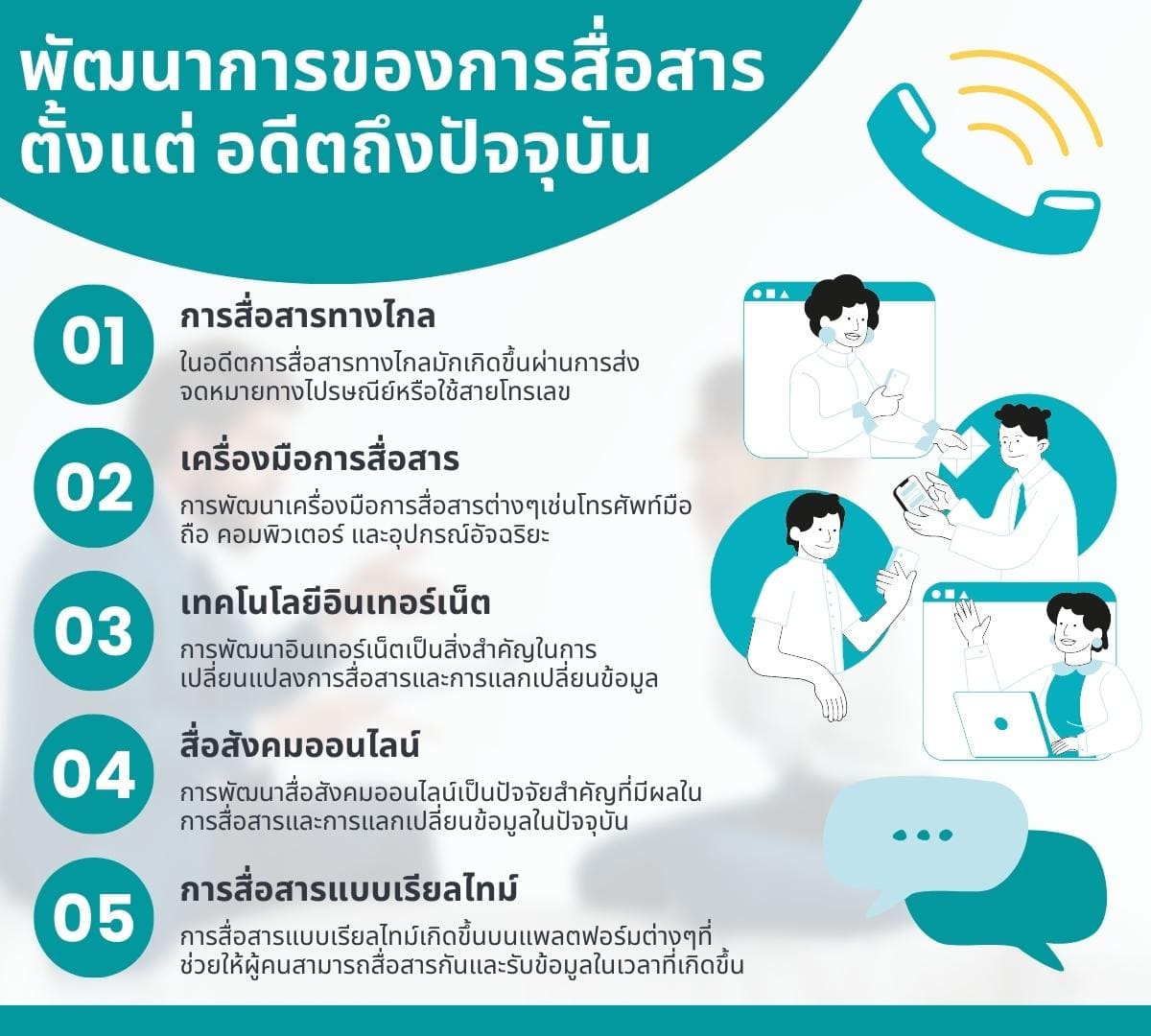 พัฒนาการของการสื่อสาร ตั้งแต่ อดีตถึงปัจจุบัน

01

การสื่อสารทางไกล

ในอดีตการสื่อสารทางไกลมักเกิดขึ้นผ่านการส่งจดหมายทางไปรษณีย์หรือใช้สายโทรเลข

02

เครื่องมือการสื่อสาร

การพัฒนาเครื่องมือการสื่อสารต่างๆเช่นโทรศัพท์มือถือ คอมพิวเตอร์ และอุปกรณ์อัจฉริยะ

03

เทคโนโลยีอินเทอร์เน็ต

การพัฒนาอินเทอร์เน็ตเป็นสิ่งสำคัญในการเปลี่ยนแปลงการสื่อสารและการแลกเปลี่ยนข้อมูล

04

สื่อสังคมออนไลน์

การพัฒนาสื่อสังคมออนไลน์เป็นปัจจัยสำคัญที่มีผลในการสื่อสารและการแลกเปลี่ยนข้อมูลในปัจจุบัน

05

การสื่อสารแบบเรียลไทม์

การสื่อสารแบบเรียลไทม์เกิดขึ้นบนแพลตฟอร์มต่างๆที่ช่วยให้ผู้คนสามารถสื่อสารกันและรับข้อมูลในเวลาที่เกิดขึ้น